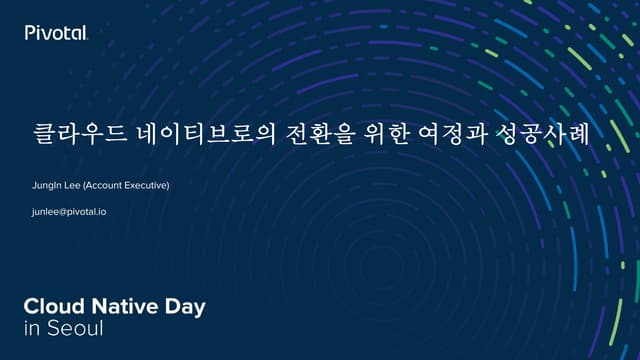 Pivotal

클라우드 네이티브로의 전환을 위한 여정과 성공사례

JungIn Lee (Account Executive)

junlee@pivotal.io

Cloud Native Day
in Seoul